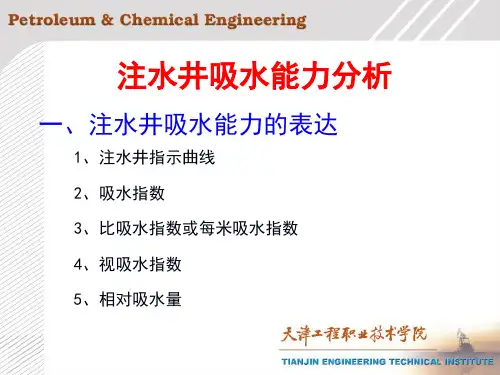 Petroleum & Chemical Engineering

注水井吸水能力分析

一、注水井吸水能力的表达

1、注水井指示曲线

2、吸水指数

3、比吸水指数或每米吸水指数

4、视吸水指数

5、相对吸水量

天津工程职业技术学院

TIANJIN ENGINEERING TECHNICAL INSTITUTE